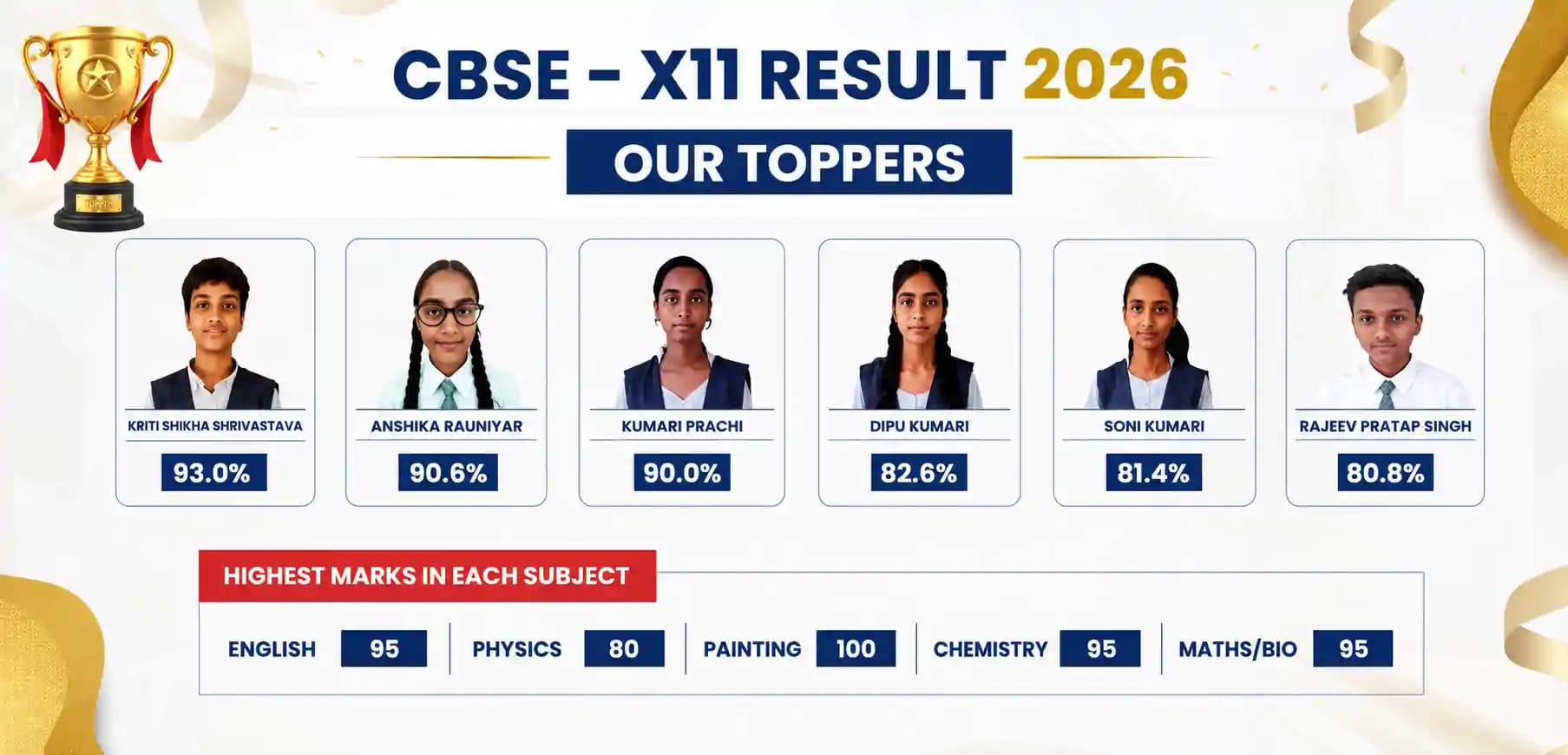 CBSE - X11 RESULT 2026

OUR TOPPERS

KRITI SHIKHA SHRIVASTAVA
93.0%

ANSHIKA RAUNIYAR
90.6%

KUMARI PRACHI
90.0%

DIPU KUMARI
82.6%

SONI KUMARI
81.4%

RAJEEV PRATAP SINGH
80.8%

HIGHEST MARKS IN EACH SUBJECT

ENGLISH 95
PHYSICS 80
PAINTING 100
CHEMISTRY 95
MATHS/BIO 95